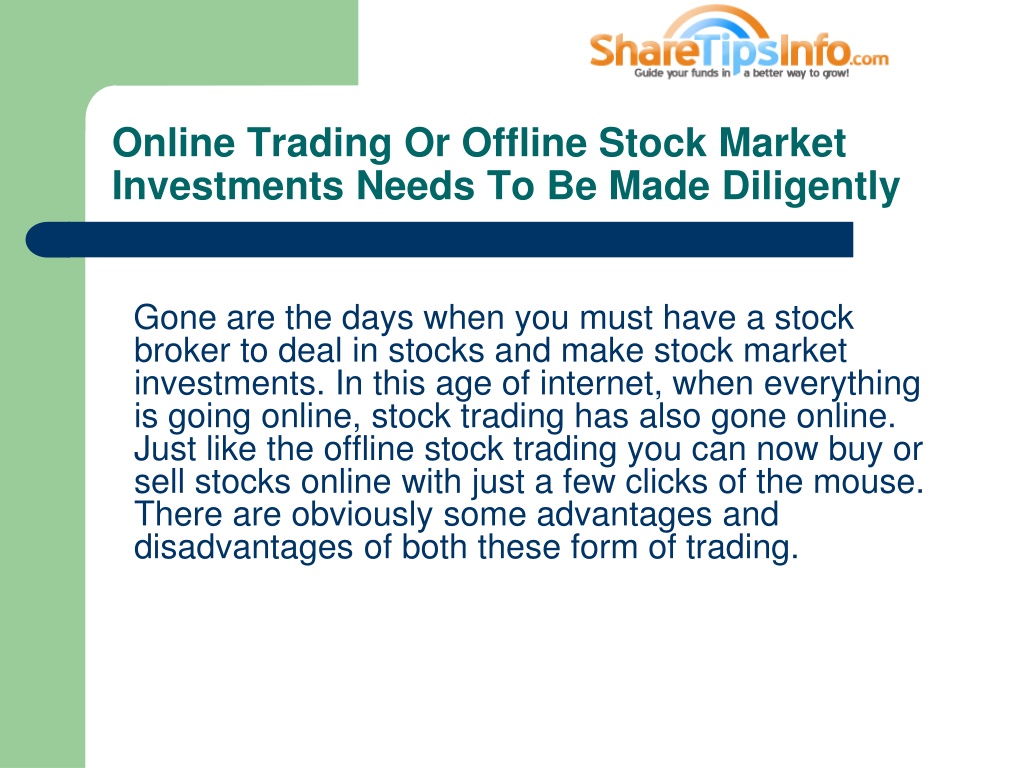 ShareTipsInfo.com
Guide your funds in a better way to grow!

Online Trading Or Offline Stock Market Investments Needs To Be Made Diligently

Gone are the days when you must have a stock broker to deal in stocks and make stock market investments. In this age of internet, when everything is going online, stock trading has also gone online. Just like the offline stock trading you can now buy or sell stocks online with just a few clicks of the mouse. There are obviously some advantages and disadvantages of both these form of trading.